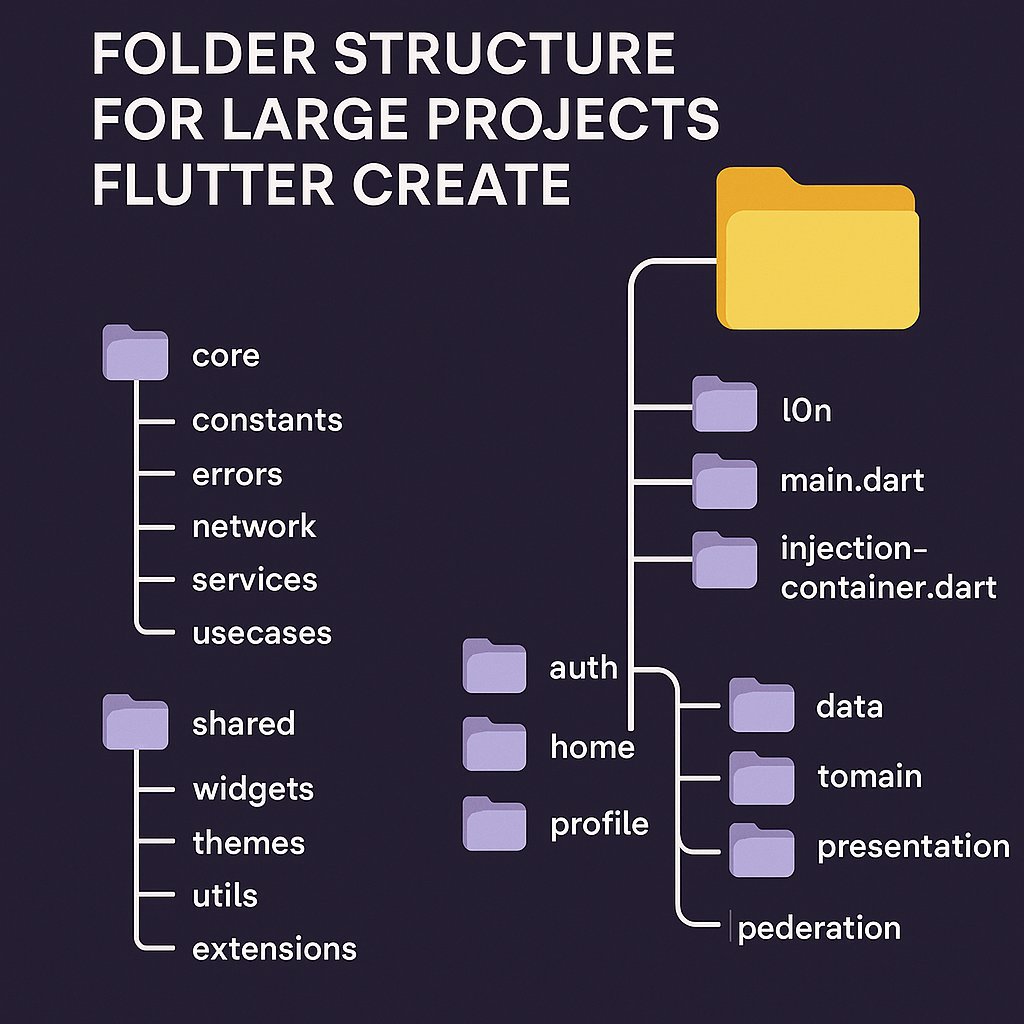 FOLDER STRUCTURE FOR LARGE PROJECTS FLUTTER CREATE

core
constants
errors
network
services
usecases

shared
widgets
themes
utils
extensions

l0n
main.dart
injection-container.dart

auth
home
profile

data
tomain
presentation
pederation